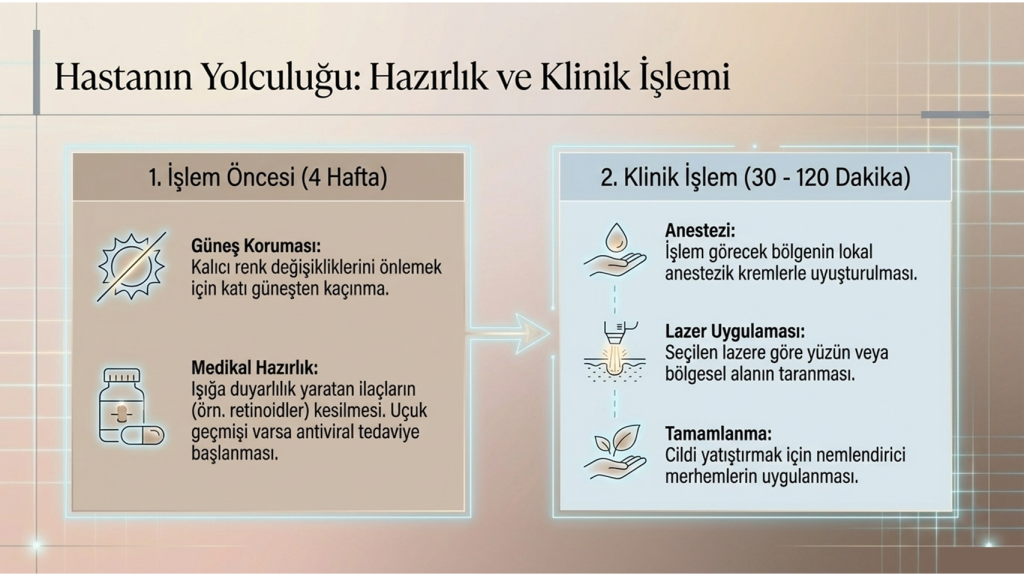 Hastanın Yolculuğu: Hazırlık ve Klinik İşlemi

1. İşlem Öncesi (4 Hafta)

Güneş Koruması:
Kalıcı renk değişikliklerini önlemek için katı güneşten kaçınma.

Medikal Hazırlık:
Işığa duyarlılık yaratan ilaçların (örn. retinoidler) kesilmesi. Uçuk geçmişi varsa antiviral tedaviye başlanması.

2. Klinik İşlem (30 - 120 Dakika)

Anestezi:
İşlem görecek bölgenin lokal anestezik kremlerle uyuşturulması.

Lazer Uygulaması:
Seçilen lazere göre yüzün veya bölgesel alanın taranması.

Tamamlanma:
Cildi yatıştırmak için nemlendirici merhemlerin uygulanması.